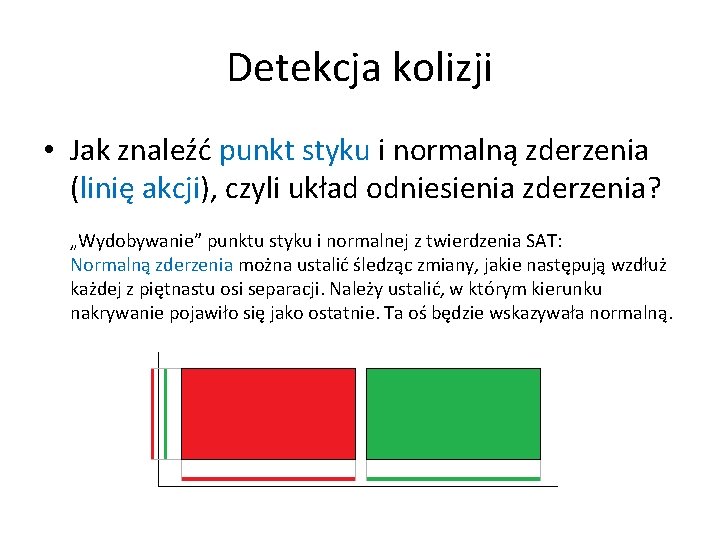 Detekcja kolizji

• Jak znaleźć punkt styku i normalną zderzenia (linię akcji), czyli układ odniesienia zderzenia?

„Wydobywanie” punktu styku i normalnej z twierdzenia SAT:
Normalną zderzenia można ustalić śledząc zmiany, jakie następują wzdłuż każdej z piętnastu osi separacji. Należy ustalić, w którym kierunku nakrywanie pojawiło się jako ostatnie. Ta oś będzie wskazywała normalną.